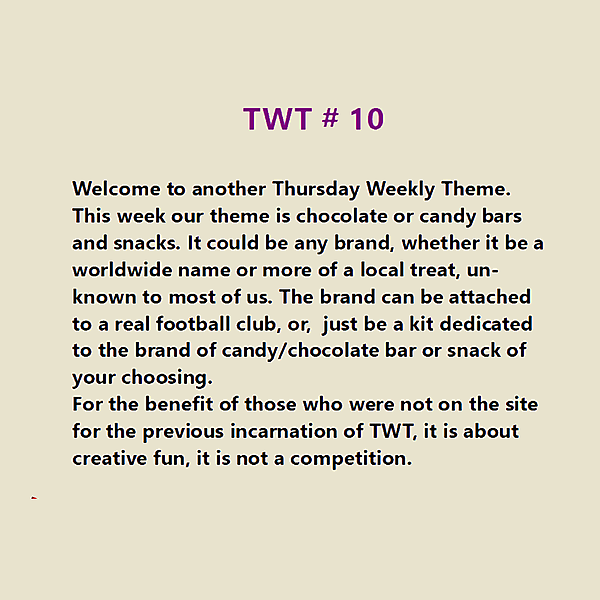 TWT # 10

Welcome to another Thursday Weekly Theme. This week our theme is chocolate or candy bars and snacks. It could be any brand, whether it be a worldwide name or more of a local treat, unknown to most of us. The brand can be attached to a real football club, or, just be a kit dedicated to the brand of candy/chocolate bar or snack of your choosing.
For the benefit of those who were not on the site for the previous incarnation of TWT, it is about creative fun, it is not a competition.